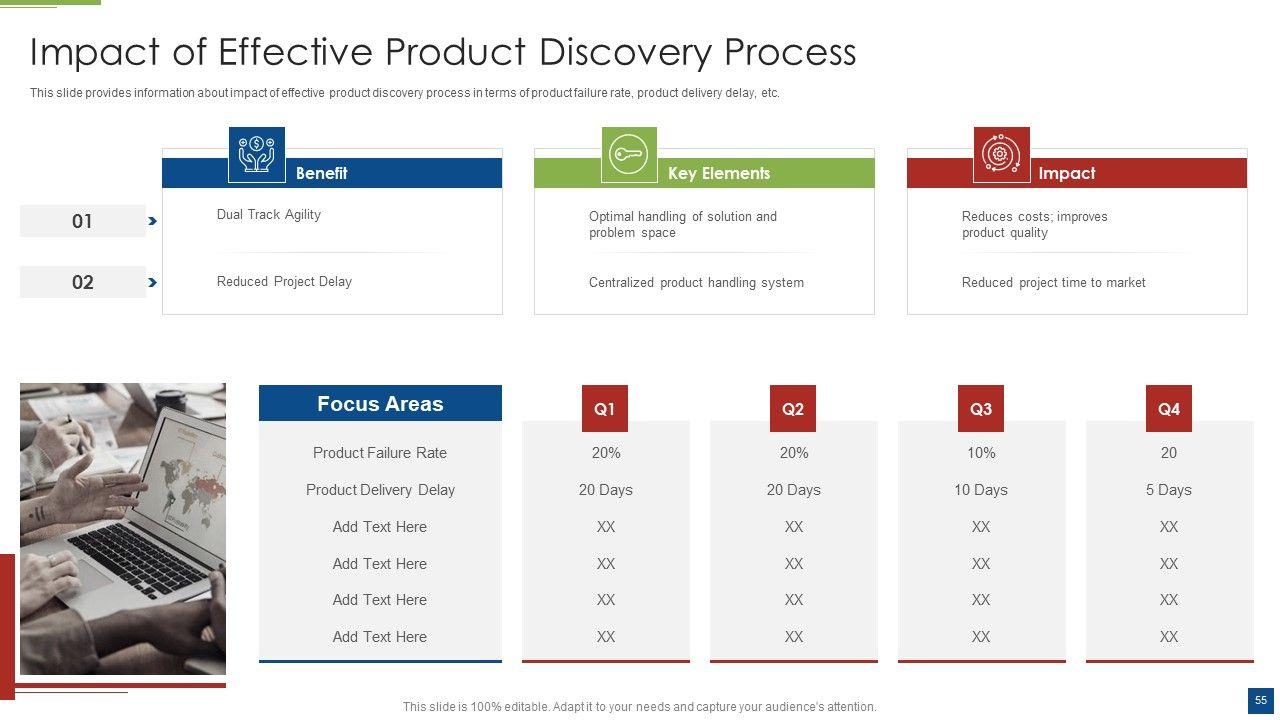 Impact of Effective Product Discovery Process

This slide provides information about impact of effective product discovery process in terms of product failure rate, product delivery delay, etc.

| | Benefit | Key Elements | Impact |
|---|---|---|---|
| 01 | Dual Track Agility | Optimal handling of solution and problem space | Reduces costs; improves product quality |
| 02 | Reduced Project Delay | Centralized product handling system | Reduced project time to market |

| Focus Areas | Q1 | Q2 | Q3 | Q4 |
|---|---|---|---|---|
| Product Failure Rate | 20% | 20% | 10% | 20 |
| Product Delivery Delay | 20 Days | 20 Days | 10 Days | 5 Days |
| Add Text Here | XX | XX | XX | XX |
| Add Text Here | XX | XX | XX | XX |
| Add Text Here | XX | XX | XX | XX |
| Add Text Here | XX | XX | XX | XX |

This slide is 100% editable. Adapt it to your needs and capture your audience's attention.

55